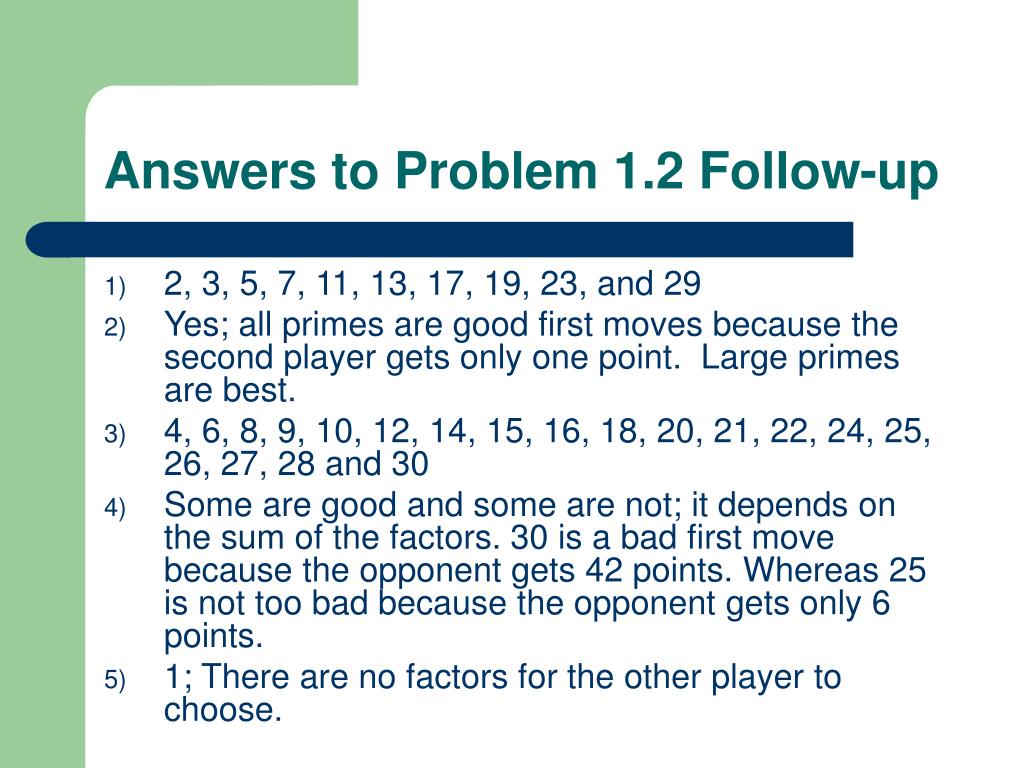 Answers to Problem 1.2 Follow-up

1) 2, 3, 5, 7, 11, 13, 17, 19, 23, and 29
2) Yes; all primes are good first moves because the second player gets only one point. Large primes are best.
3) 4, 6, 8, 9, 10, 12, 14, 15, 16, 18, 20, 21, 22, 24, 25, 26, 27, 28 and 30
4) Some are good and some are not; it depends on the sum of the factors. 30 is a bad first move because the opponent gets 42 points. Whereas 25 is not too bad because the opponent gets only 6 points.
5) 1; There are no factors for the other player to choose.